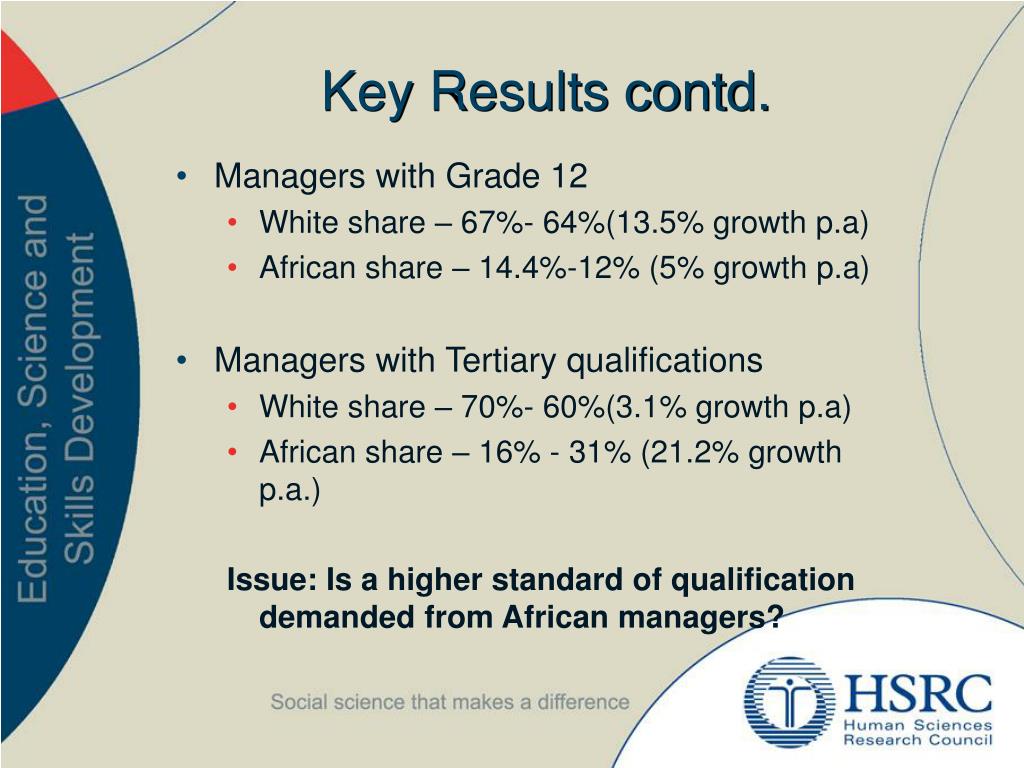 Education, Science and Skills Development

Key Results contd.

• Managers with Grade 12
  • White share – 67%- 64%(13.5% growth p.a)
  • African share – 14.4%-12% (5% growth p.a)

• Managers with Tertiary qualifications
  • White share – 70%- 60%(3.1% growth p.a)
  • African share – 16% - 31% (21.2% growth p.a.)

Issue: Is a higher standard of qualification demanded from African managers?

Social science that makes a difference

HSRC
Human Sciences
Research Council